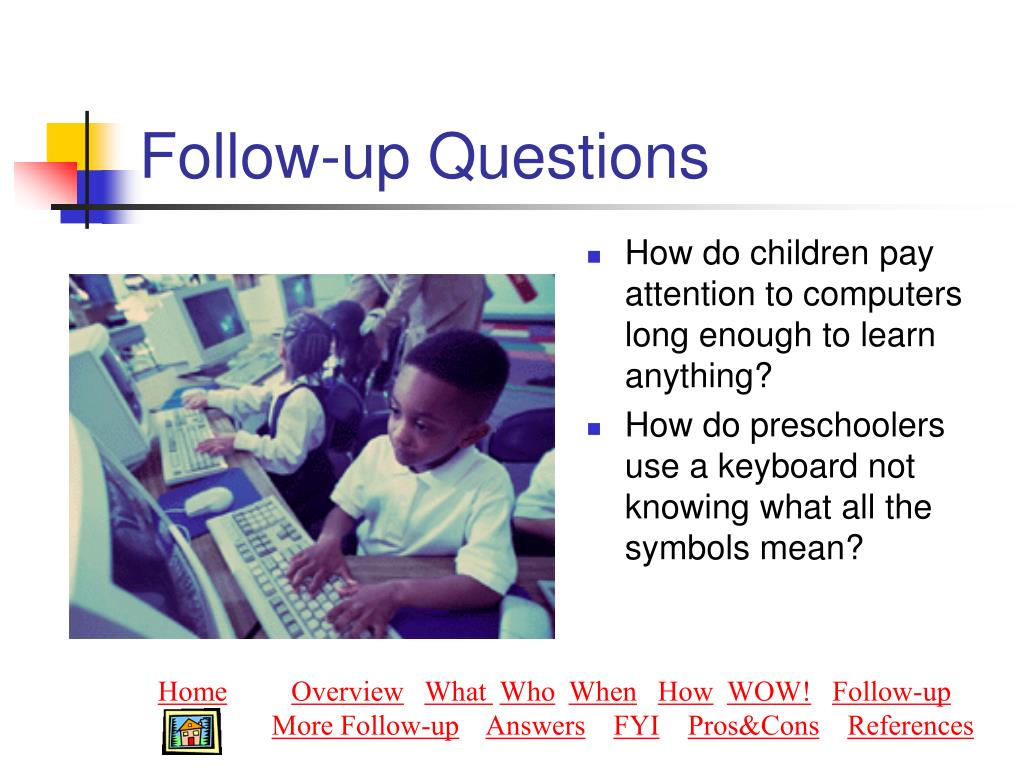 Follow-up Questions

- How do children pay attention to computers long enough to learn anything?
- How do preschoolers use a keyboard not knowing what all the symbols mean?

Home Overview What Who When How WOW! Follow-up
More Follow-up Answers FYI Pros&Cons References